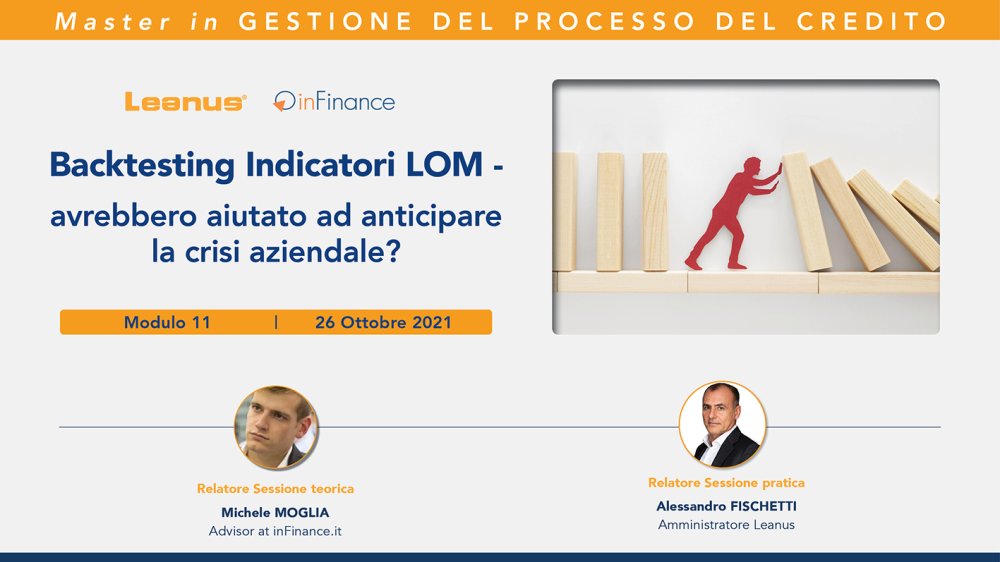 Master in GESTIONE DEL PROCESSO DEL CREDITO

Leanus® inFinance

Backtesting Indicatori LOM - avrebbero aiutato ad anticipare la crisi aziendale?

Modulo 11 | 26 Ottobre 2021

Relatore Sessione teorica
Michele MOGLIA
Advisor at inFinance.it

Relatore Sessione pratica
Alessandro FISCHETTI
Amministratore Leanus